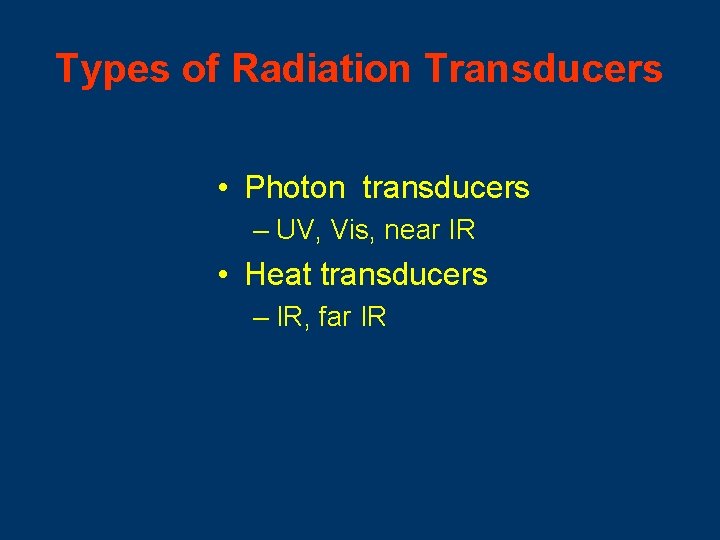 Types of Radiation Transducers

• Photon transducers
– UV, Vis, near IR
• Heat transducers
– IR, far IR